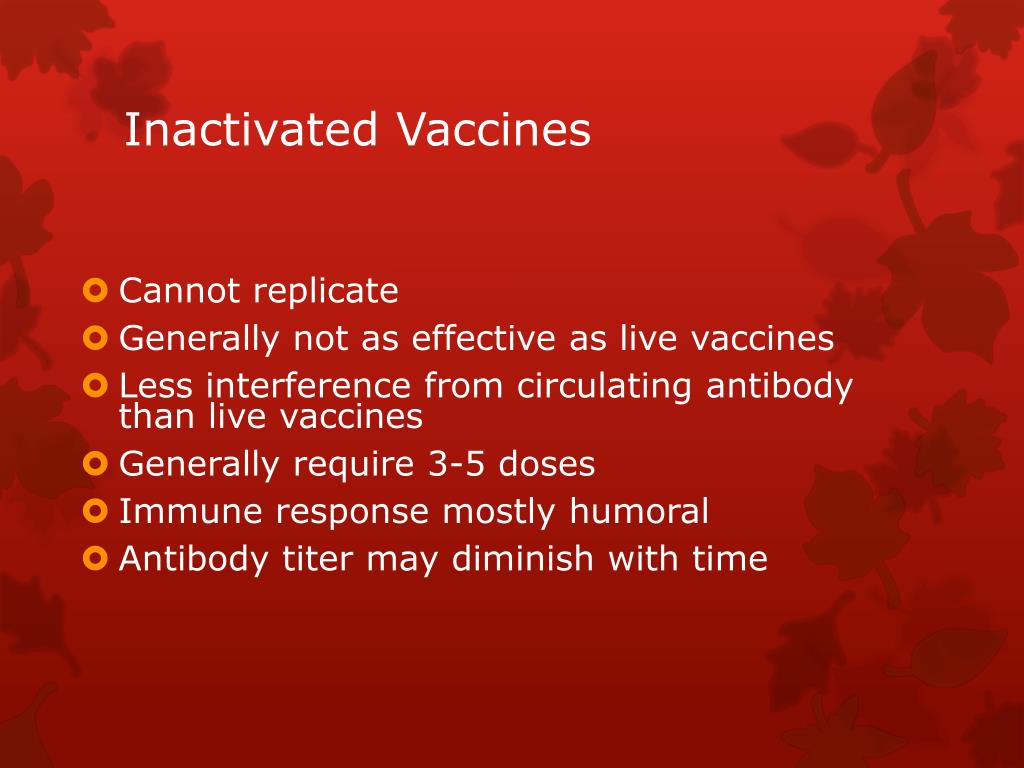 Inactivated Vaccines

Cannot replicate
Generally not as effective as live vaccines
Less interference from circulating antibody than live vaccines
Generally require 3-5 doses
Immune response mostly humoral
Antibody titer may diminish with time